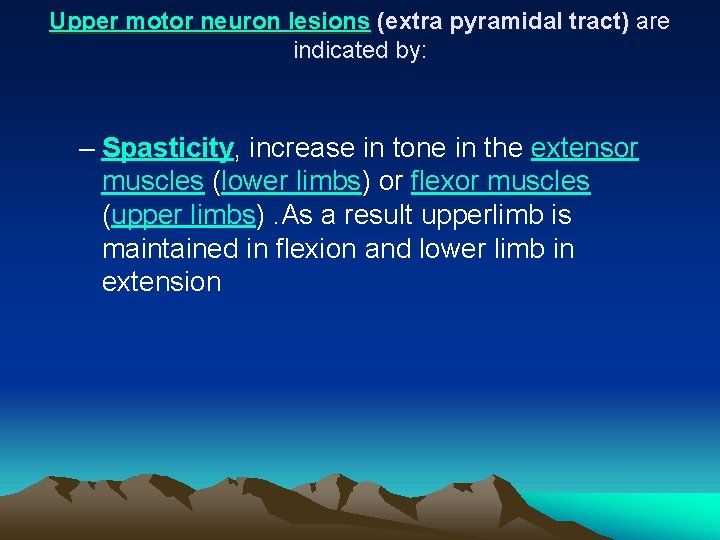 Upper motor neuron lesions (extra pyramidal tract) are indicated by:

– Spasticity, increase in tone in the extensor muscles (lower limbs) or flexor muscles (upper limbs) .As a result upperlimb is maintained in flexion and lower limb in extension